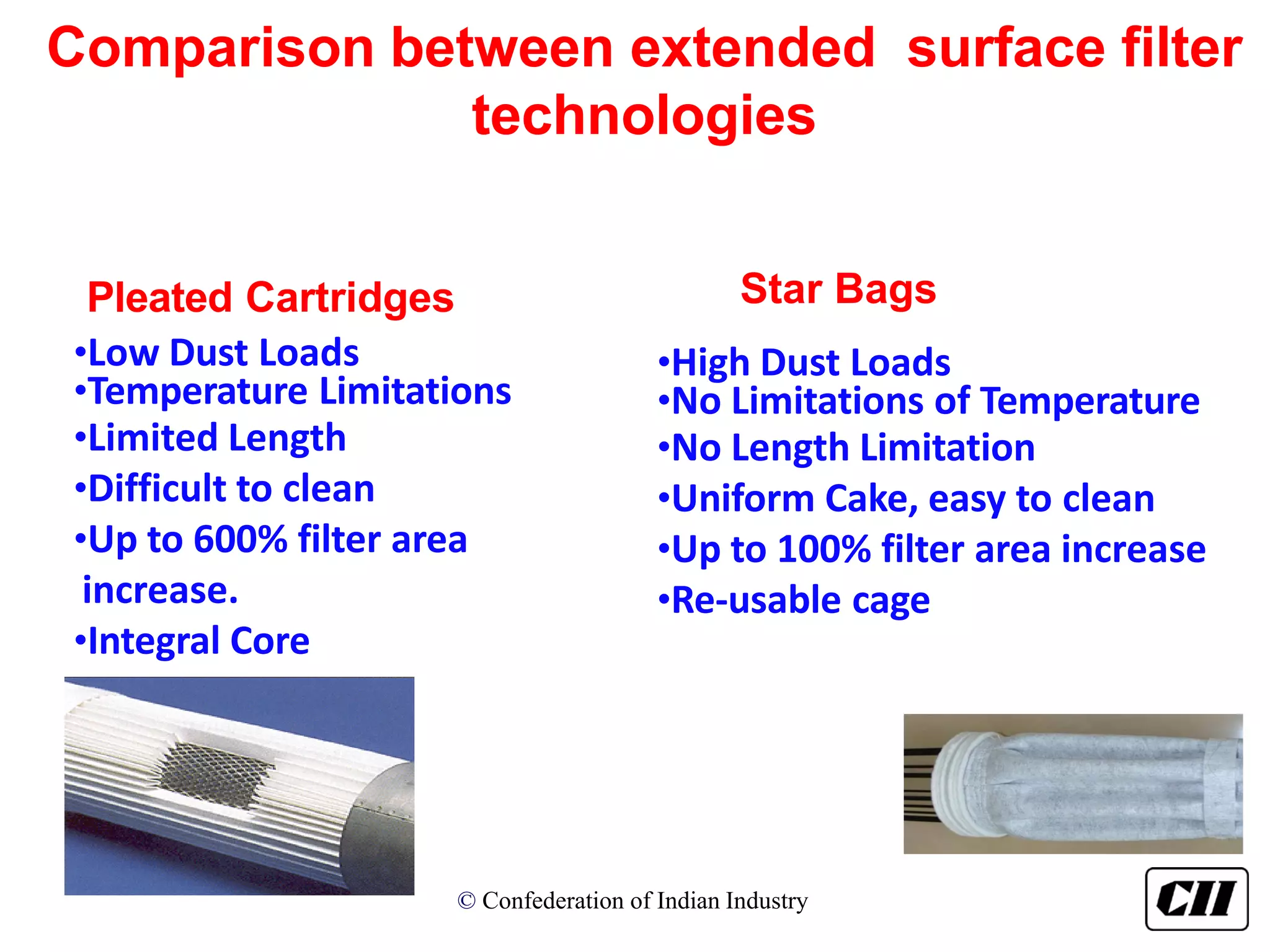 Comparison between extended surface filter technologies

Pleated Cartridges

•Low Dust Loads
•Temperature Limitations
•Limited Length
•Difficult to clean
•Up to 600% filter area increase.
•Integral Core

Star Bags

•High Dust Loads
•No Limitations of Temperature
•No Length Limitation
•Uniform Cake, easy to clean
•Up to 100% filter area increase
•Re-usable cage

© Confederation of Indian Industry

CII